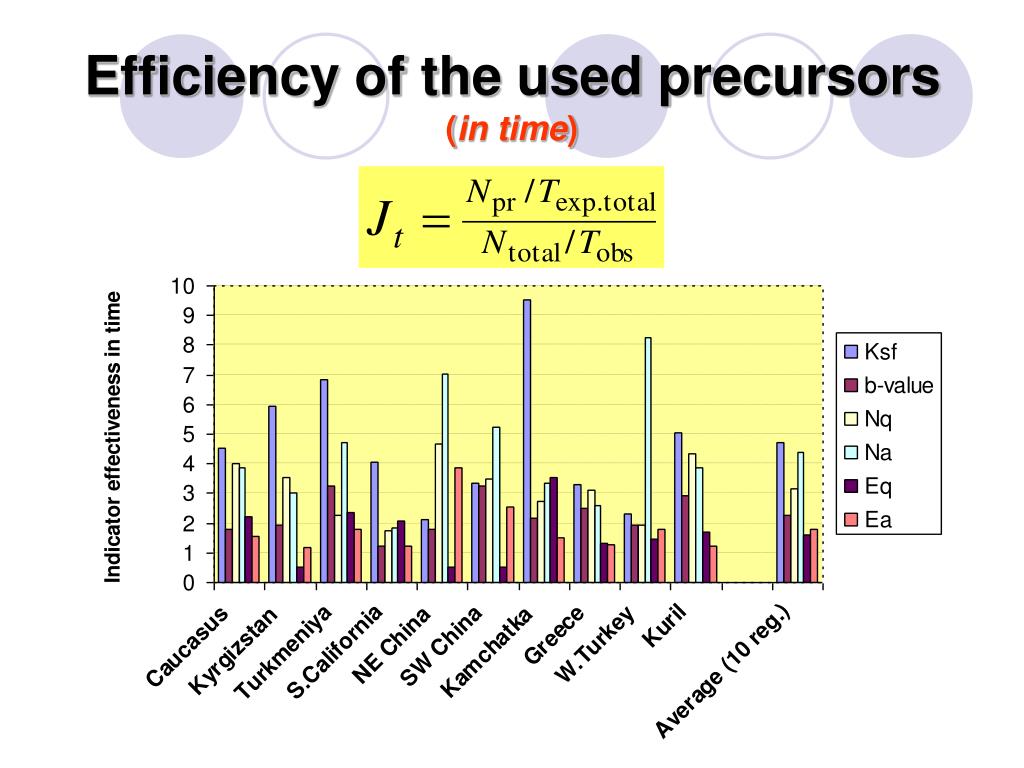 Efficiency of the used precursors
(in time)

$J_t = \frac{N_{\text{pr}} / T_{\text{exp.total}}}{N_{\text{total}} / T_{\text{obs}}}$

Indicator effectiveness in time

10
9
8
7
6
5
4
3
2
1
0

Caucasus
Kyrgizstan
Turkmeniya
S.California
NE China
SW China
Kamchatka
Greece
W.Turkey
Kuril
Average (10 reg.)

Ksf
b-value
Nq
Na
Eq
Ea